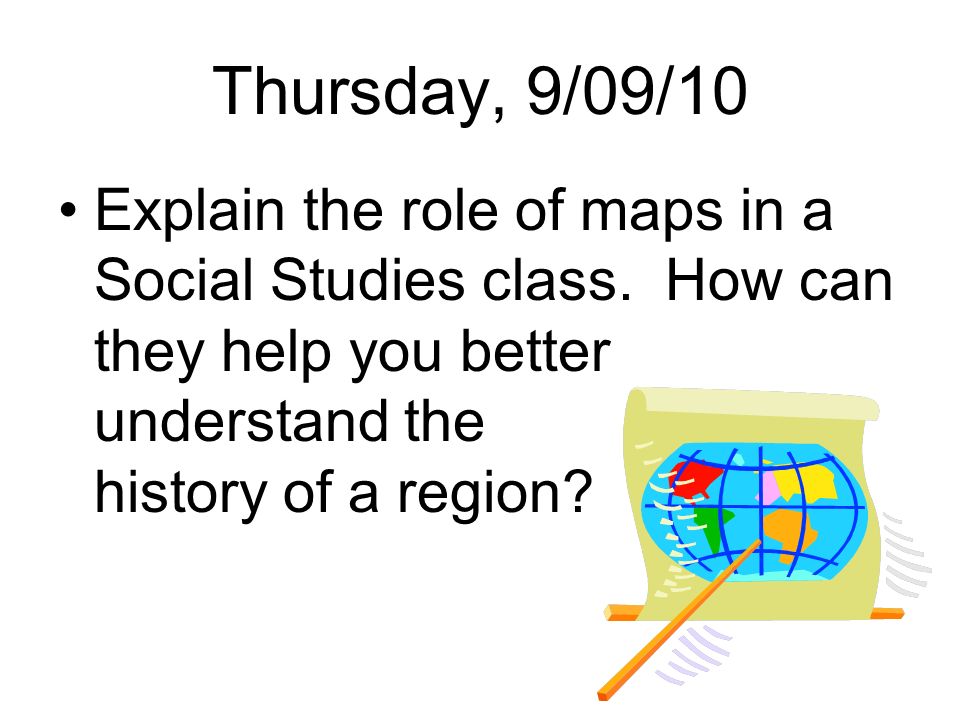 Thursday, 9/09/10

• Explain the role of maps in a Social Studies class. How can they help you better understand the history of a region?